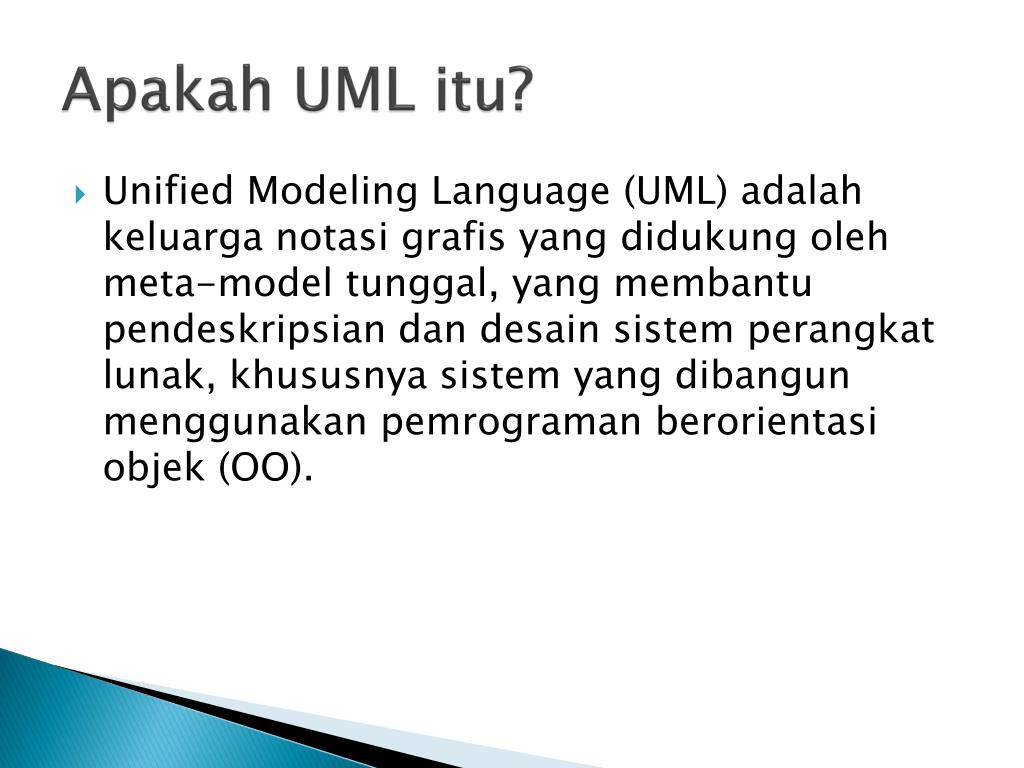 Apakah UML itu?

Unified Modeling Language (UML) adalah keluarga notasi grafis yang didukung oleh meta-model tunggal, yang membantu pendeskripsian dan desain sistem perangkat lunak, khususnya sistem yang dibangun menggunakan pemrograman berorientasi objek (OO).